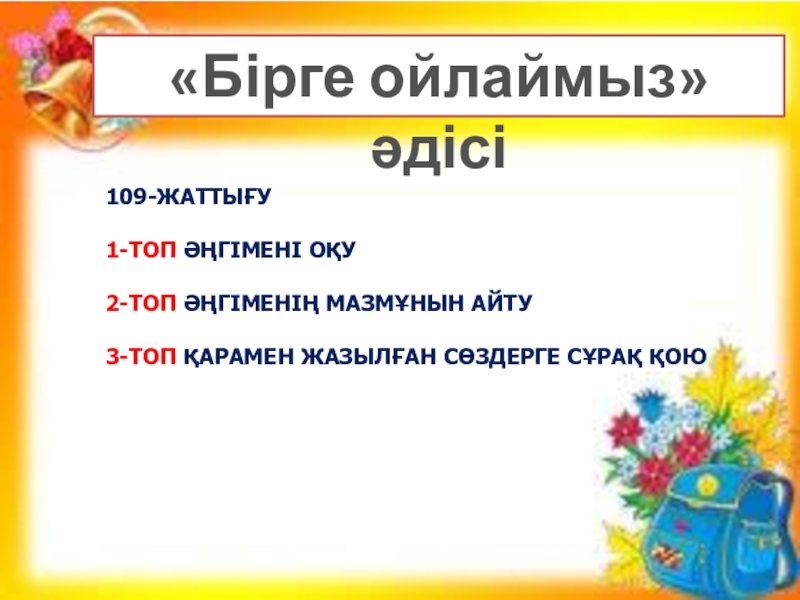 «Бірге ойлаймыз» әдісі

109-ЖАТТЫҒУ

1-ТОП ӘҢГІМЕНІ ОҚУ

2-ТОП ӘҢГІМЕНІҢ МАЗМҰНЫН АЙТУ

3-ТОП ҚАРАМЕН ЖАЗЫЛҒАН СӨЗДЕРГЕ СҰРАҚ ҚОЮ